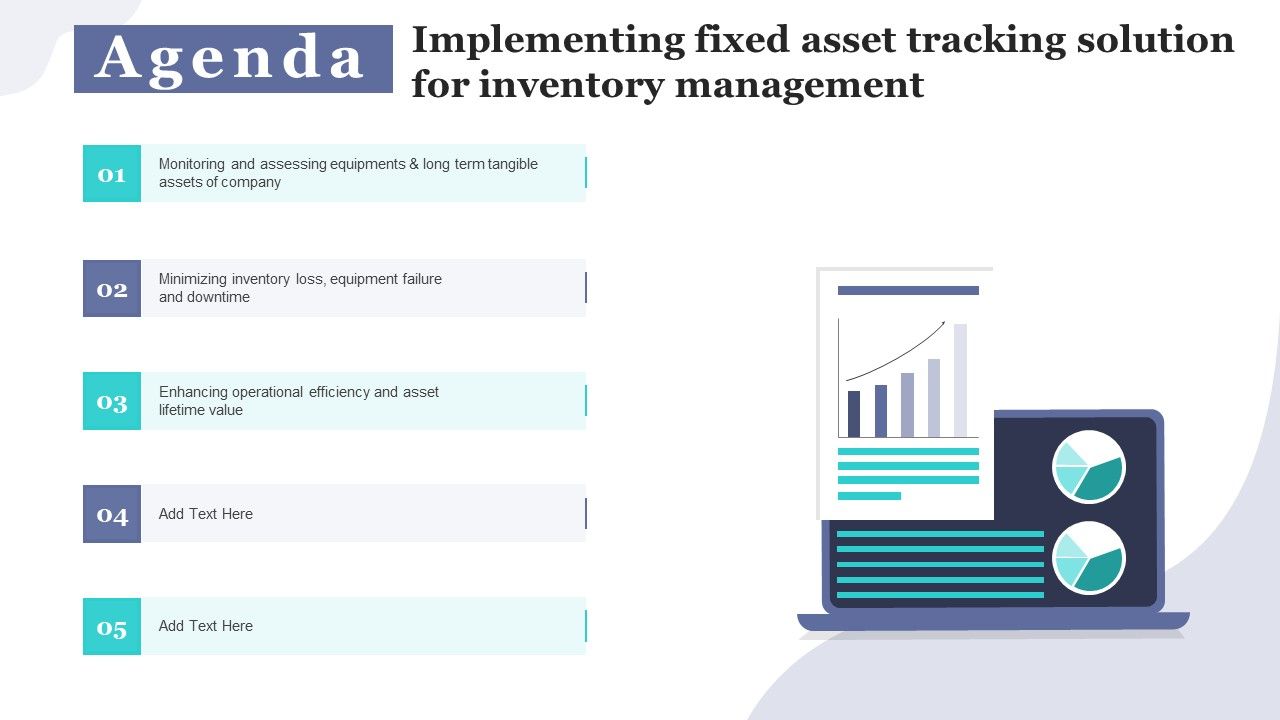 Agenda

Implementing fixed asset tracking solution for inventory management

01
Monitoring and assessing equipments & long term tangible assets of company

02
Minimizing inventory loss, equipment failure and downtime

03
Enhancing operational efficiency and asset lifetime value

04
Add Text Here

05
Add Text Here